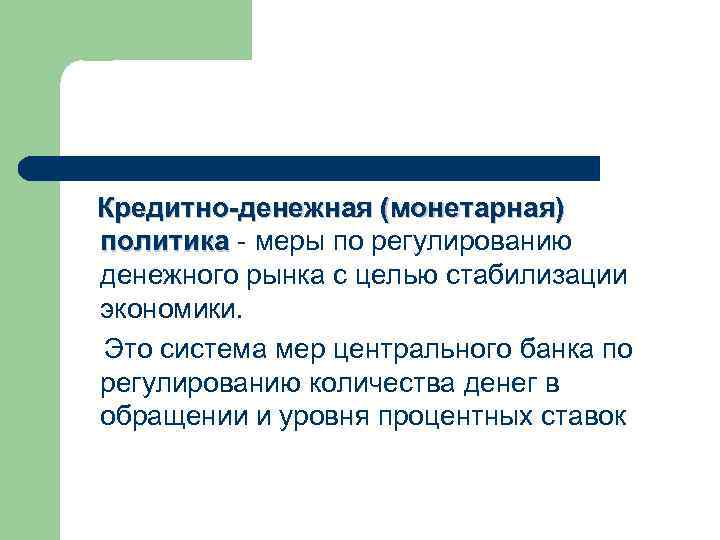 Кредитно-денежная (монетарная) политика - меры по регулированию денежного рынка с целью стабилизации экономики.

Это система мер центрального банка по регулированию количества денег в обращении и уровня процентных ставок